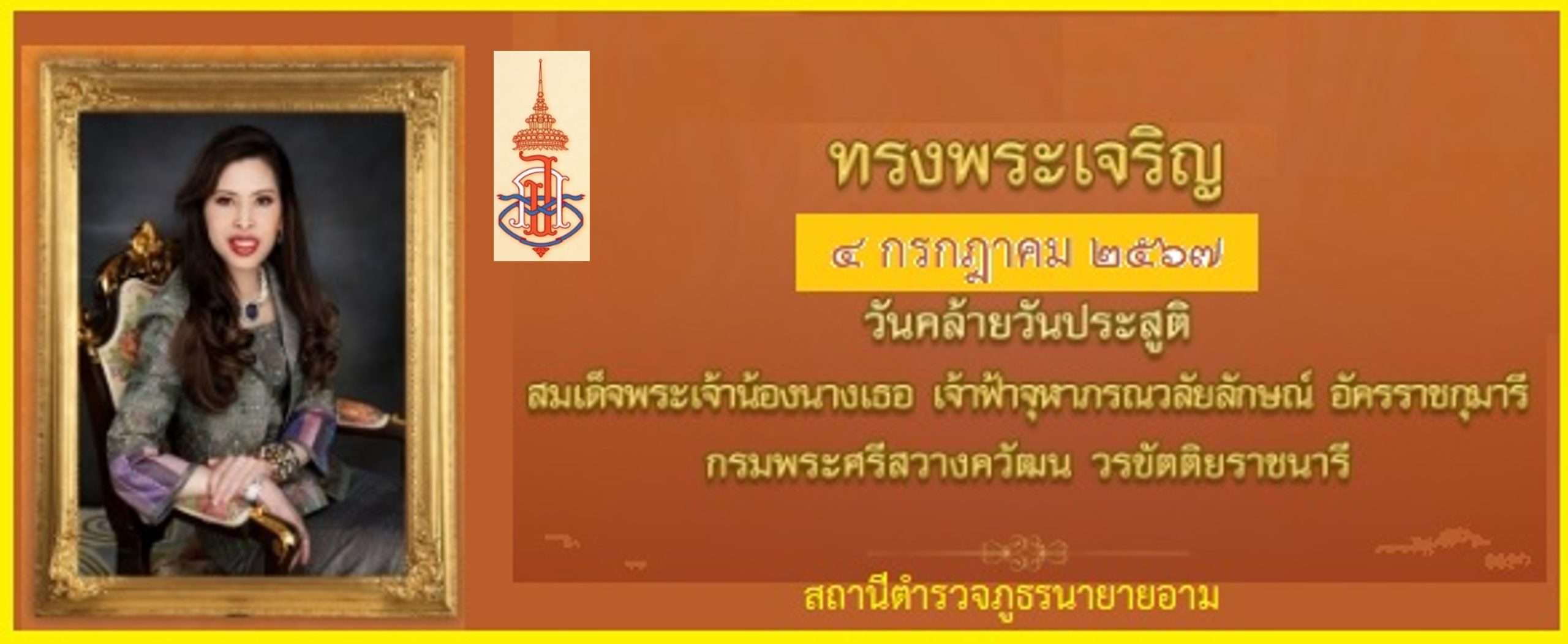 ทรงพระเจริญ

๔ กรกฎาคม ๒๕๖๗

วันคล้ายวันประสูติ

สมเด็จพระเจ้าน้องนางเธอ เจ้าฟ้าจุฬาภรณวลัยลักษณ์ อัครราชกุมารี

กรมพระศรีสวางควัฒน วรขัตติยราชนารี

สถานีตำรวจภูธรนายายอาม